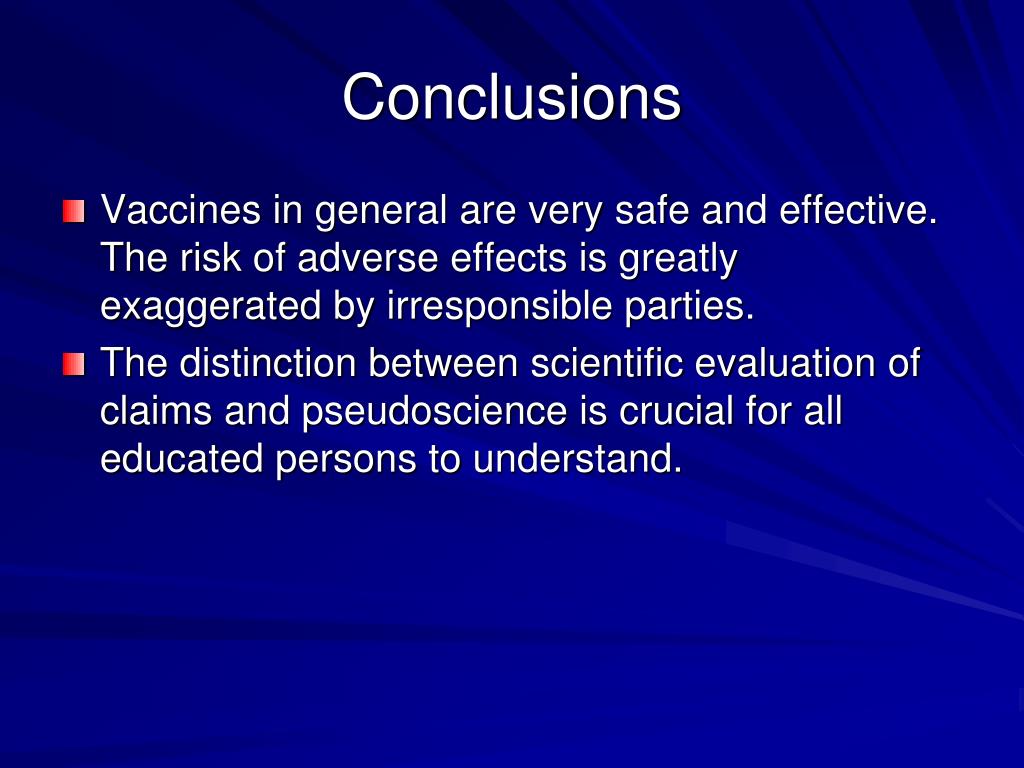 Conclusions

Vaccines in general are very safe and effective. The risk of adverse effects is greatly exaggerated by irresponsible parties.

The distinction between scientific evaluation of claims and pseudoscience is crucial for all educated persons to understand.